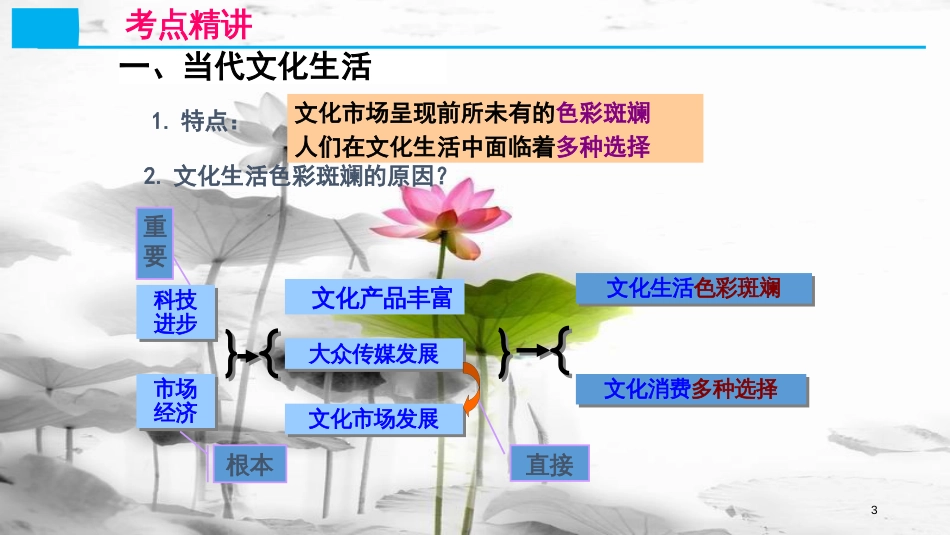 考点精讲

一、当代文化生活

1. 特点：

文化市场呈现前所未有的色彩斑斓
人们在文化生活中面临着多种选择

2. 文化生活色彩斑斓的原因？

重要

科技进步

市场经济

根本

文化产品丰富

大众传媒发展

文化市场发展

直接

文化生活色彩斑斓

文化消费多种选择

3